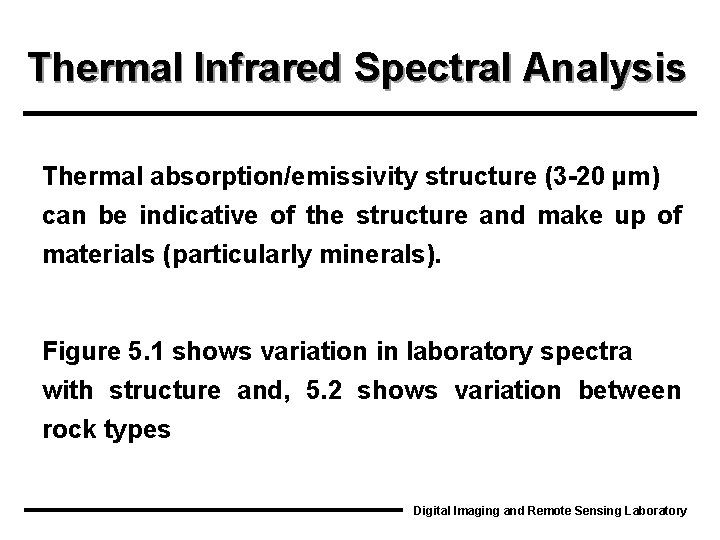 Thermal Infrared Spectral Analysis

Thermal absorption/emissivity structure (3-20 µm) can be indicative of the structure and make up of materials (particularly minerals).

Figure 5.1 shows variation in laboratory spectra with structure and, 5.2 shows variation between rock types

Digital Imaging and Remote Sensing Laboratory